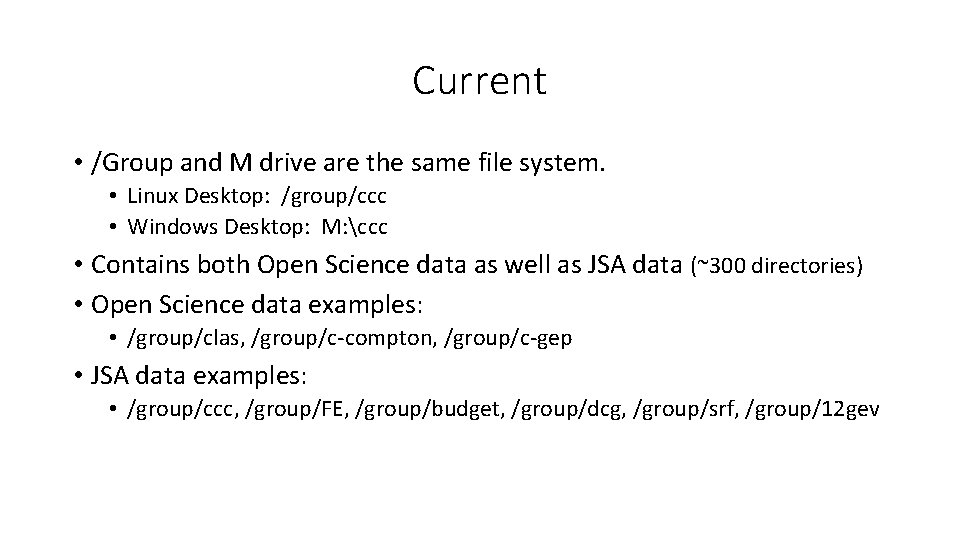 Current

• /Group and M drive are the same file system.
 • Linux Desktop: /group/ccc
 • Windows Desktop: M:\ccc
• Contains both Open Science data as well as JSA data (~300 directories)
• Open Science data examples:
 • /group/clas, /group/c-compton, /group/c-gep
• JSA data examples:
 • /group/ccc, /group/FE, /group/budget, /group/dcg, /group/srf, /group/12gev